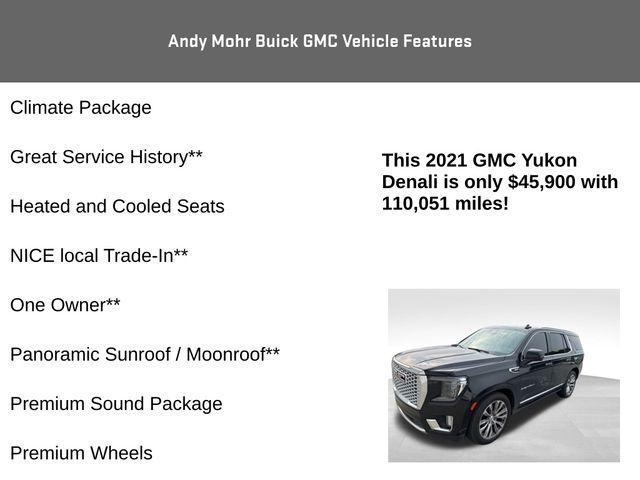 Andy Mohr Buick GMC Vehicle Features

Climate Package

Great Service History**

Heated and Cooled Seats

NICE local Trade-In**

One Owner**

Panoramic Sunroof / Moonroof**

Premium Sound Package

Premium Wheels

This 2021 GMC Yukon Denali is only $45,900 with 110,051 miles!